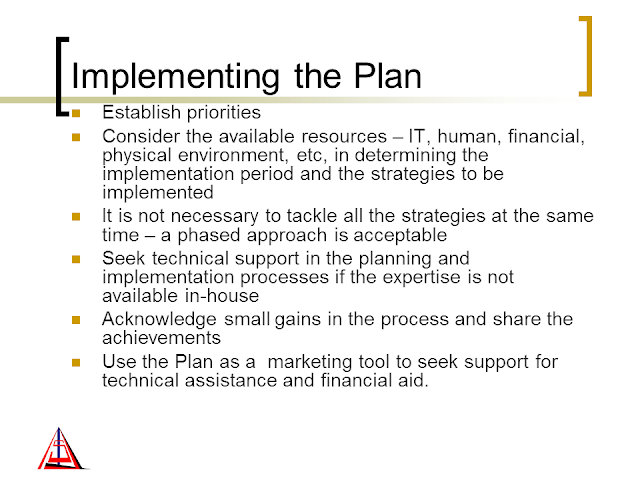 Implementing the Plan

- Establish priorities
- Consider the available resources – IT, human, financial, physical environment, etc, in determining the implementation period and the strategies to be implemented
- It is not necessary to tackle all the strategies at the same time – a phased approach is acceptable
- Seek technical support in the planning and implementation processes if the expertise is not available in-house
- Acknowledge small gains in the process and share the achievements
- Use the Plan as a marketing tool to seek support for technical assistance and financial aid.